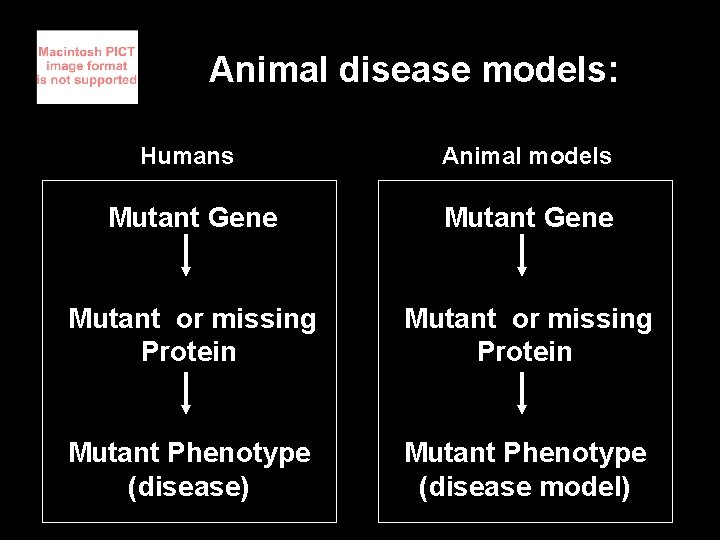 Macintosh PICT image format is not supported

Animal disease models:

Humans

Mutant Gene

Mutant or missing Protein

Mutant Phenotype (disease)

Animal models

Mutant Gene

Mutant or missing Protein

Mutant Phenotype (disease model)